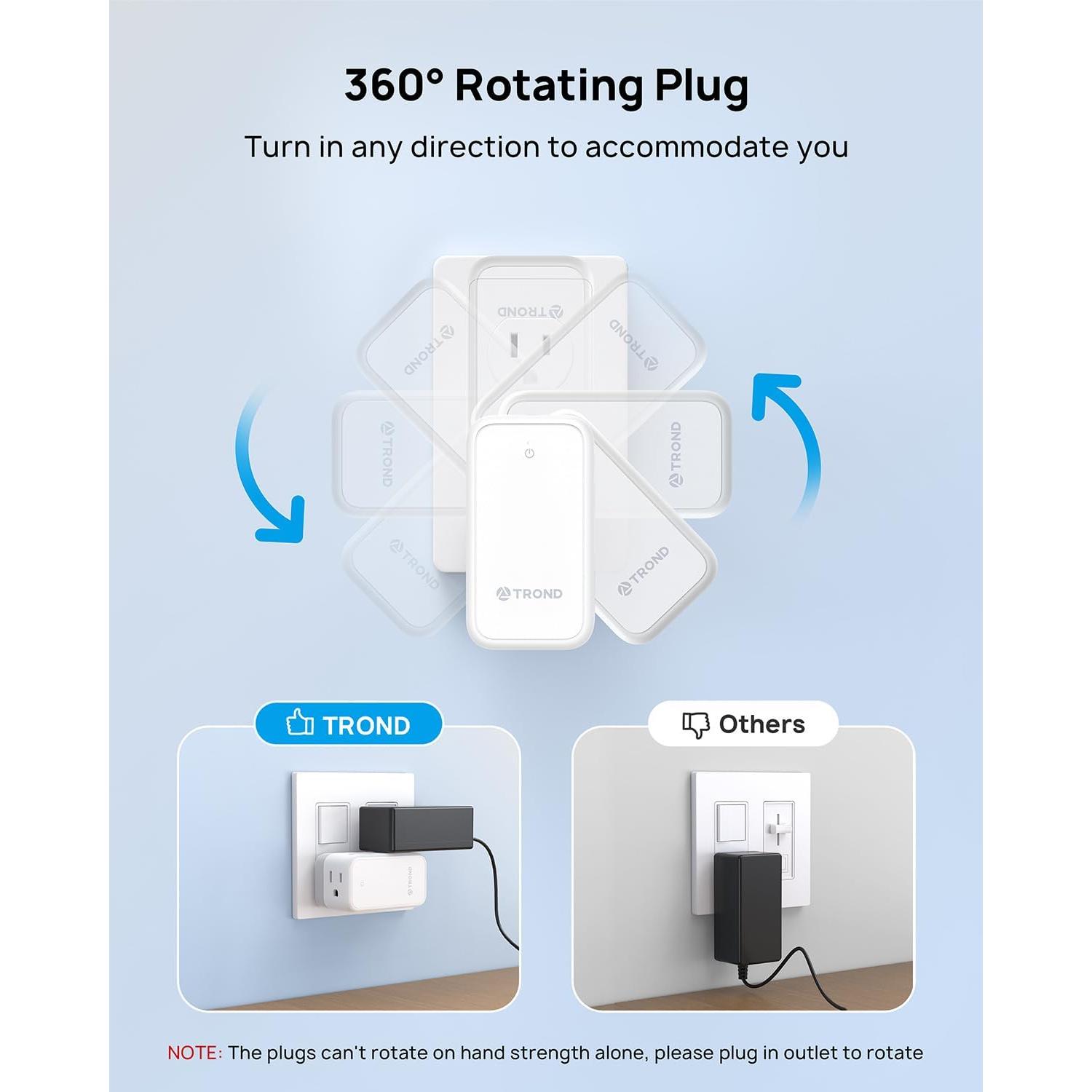 360° Rotating Plug

Turn in any direction to accommodate you

TROND

TROND

TROND

TROND

TROND

TROND

TROND

TROND

TROND

Others

TROND

NOTE: The plugs can't rotate on hand strength alone, please plug in outlet to rotate